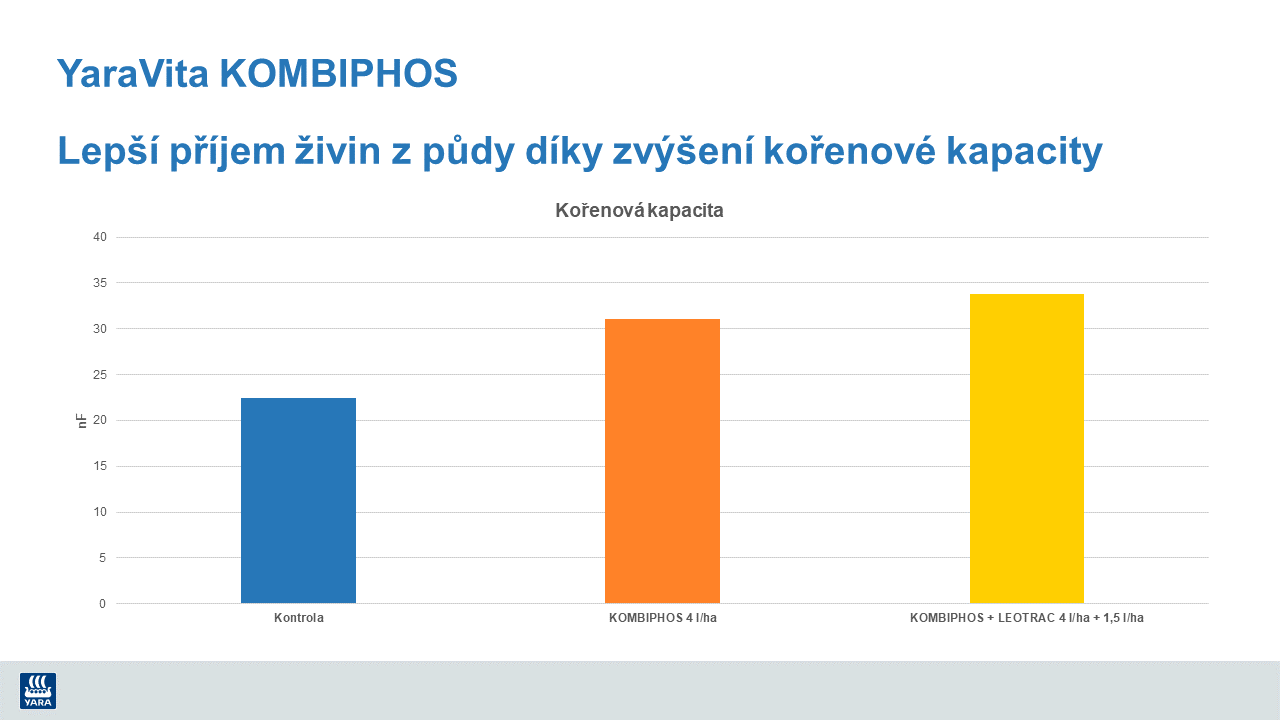 YaraVita KOMBIPHOS

Lepší příjem živin z půdy díky zvýšení kořenové kapacity

Kořenová kapacita

40
35
30
25
20
15
10
5
0

nF

Kontrola
KOMBIPHOS 4 l/ha
KOMBIPHOS + LEOTRAC 4 l/ha + 1,5 l/ha

YARA